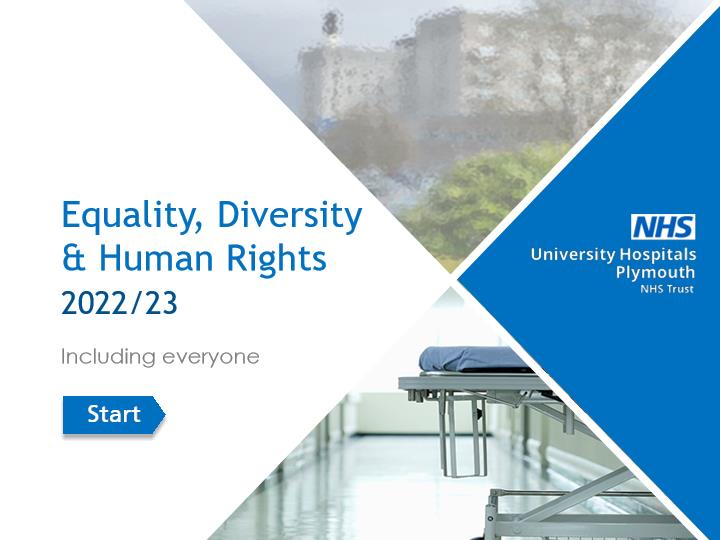 Equality, Diversity & Human Rights
2022/23

Including everyone

Start

NHS
University Hospitals Plymouth
NHS Trust